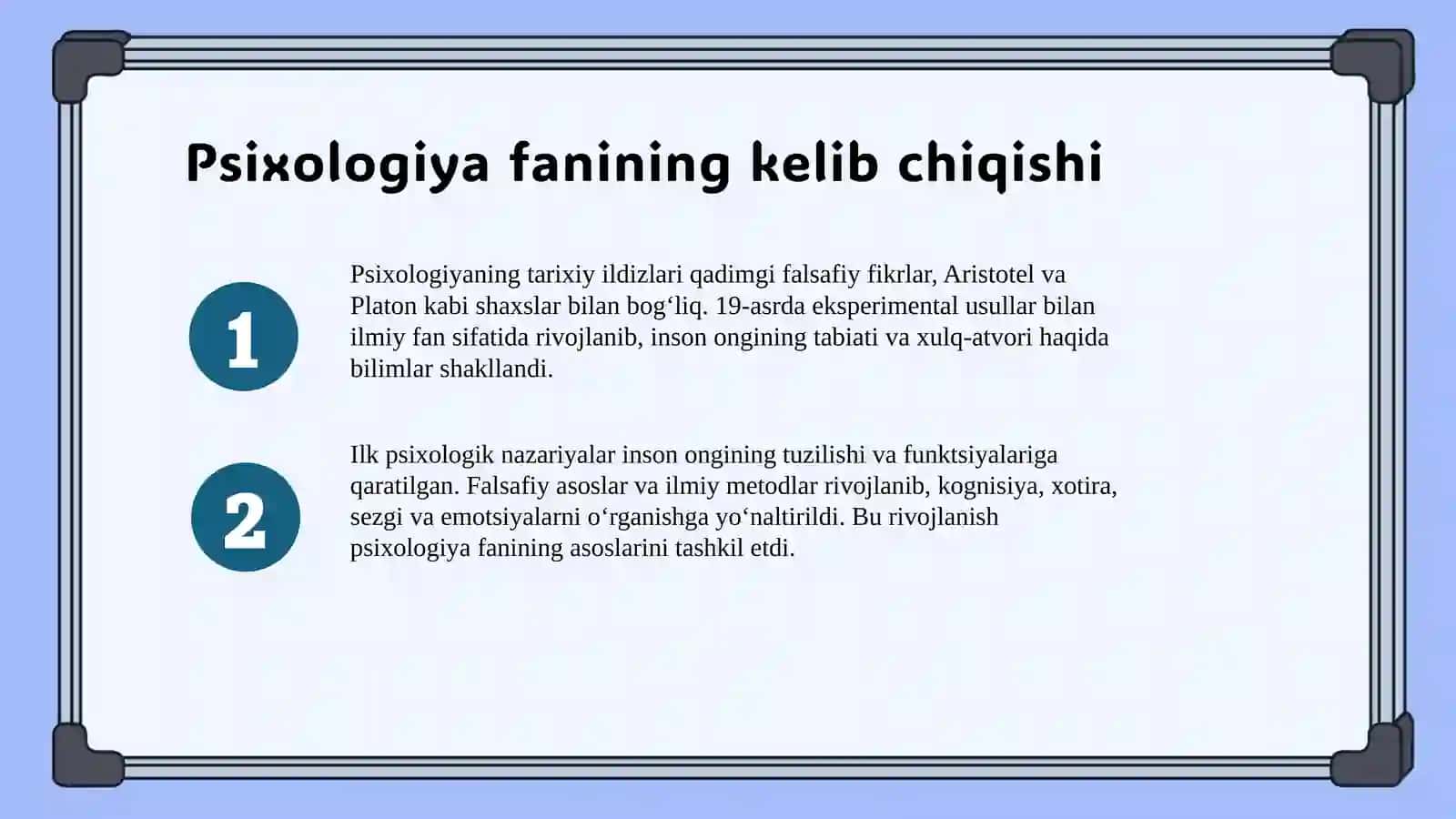 Psixologiya fanining kelib chiqishi

1

Psixologiyaning tarixiy ildizlari qadimgi falsafiy fikrlar, Aristotel va Platon kabi shaxslar bilan bog‘liq. 19-asrda eksperimental usullar bilan ilmiy fan sifatida rivojlanib, inson ongining tabiati va xulq-atvori haqida bilimlar shakllandi.

2

Ilk psixologik nazariyalar inson ongining tuzilishi va funktsiyalariga qaratilgan. Falsafiy asoslar va ilmiy metodlar rivojlanib, kognisiya, xotira, sezgi va emotsiyalarni o‘rganishga yo‘naltirildi. Bu rivojlanish psixologiya fanining asoslarini tashkil etdi.